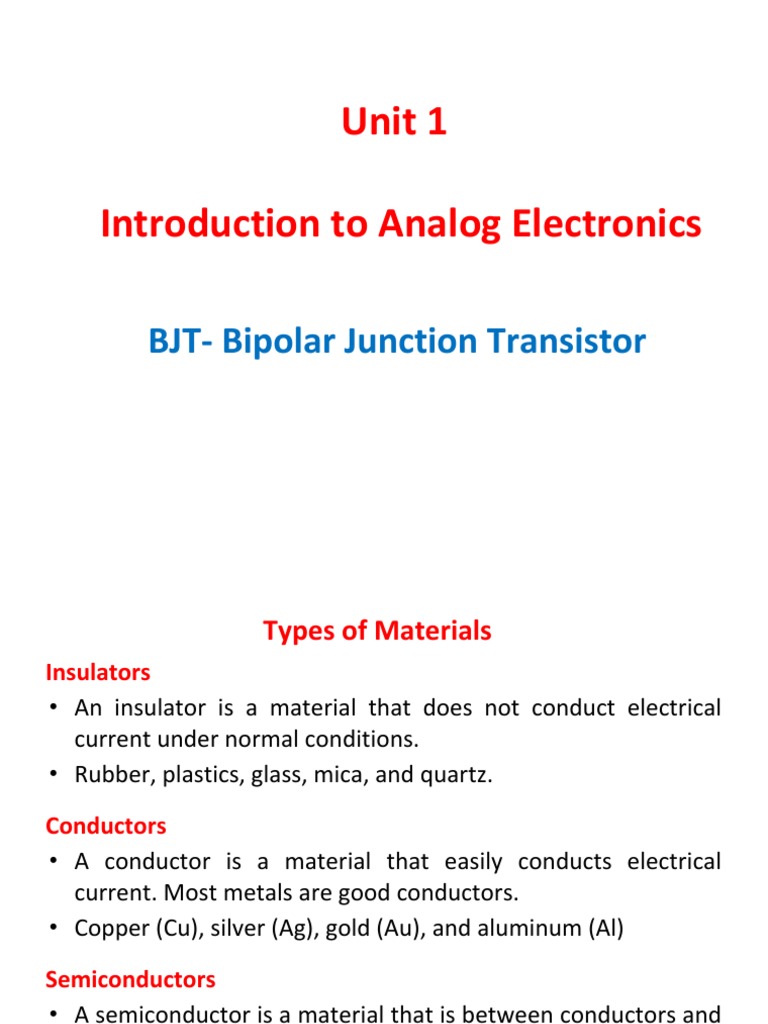 Unit 1

Introduction to Analog Electronics

BJT- Bipolar Junction Transistor

Types of Materials

Insulators

• An insulator is a material that does not conduct electrical current under normal conditions.

• Rubber, plastics, glass, mica, and quartz.

Conductors

• A conductor is a material that easily conducts electrical current. Most metals are good conductors.

• Copper (Cu), silver (Ag), gold (Au), and aluminum (Al)

Semiconductors

• A semiconductor is a material that is between conductors and